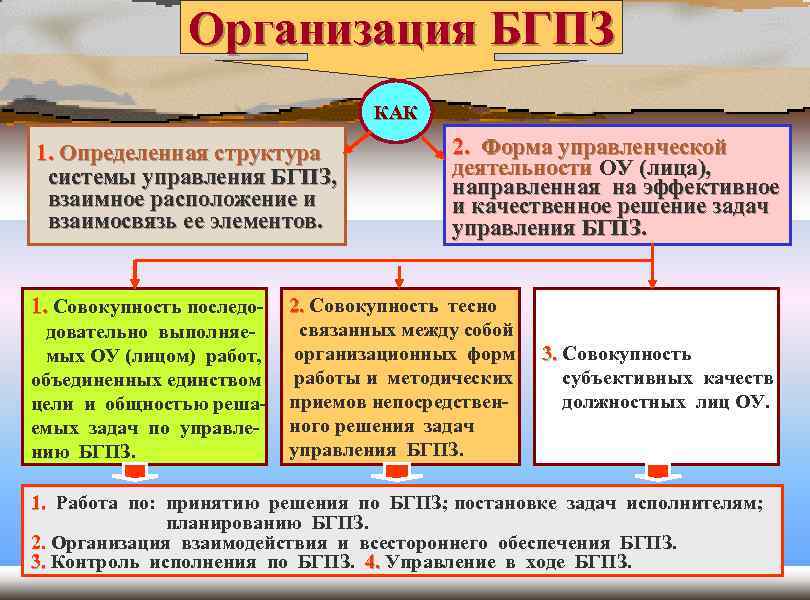 Организация БГПЗ

КАК

1. Определенная структура системы управления БГПЗ, взаимное расположение и взаимосвязь ее элементов.

2. Форма управленческой деятельности ОУ (лица), направленная на эффективное и качественное решение задач управления БГПЗ.

1. Совокупность последовательно выполняемых ОУ (лицом) работ, объединенных единством цели и общностью решаемых задач по управлению БГПЗ.

2. Совокупность тесно связанных между собой организационных форм работы и методических приемов непосредственного решения задач управления БГПЗ.

3. Совокупность субъективных качеств должностных лиц ОУ.

1. Работа по: принятию решения по БГПЗ; постановке задач исполнителям; планированию БГПЗ.
2. Организация взаимодействия и всестороннего обеспечения БГПЗ.
3. Контроль исполнения по БГПЗ. 4. Управление в ходе БГПЗ.